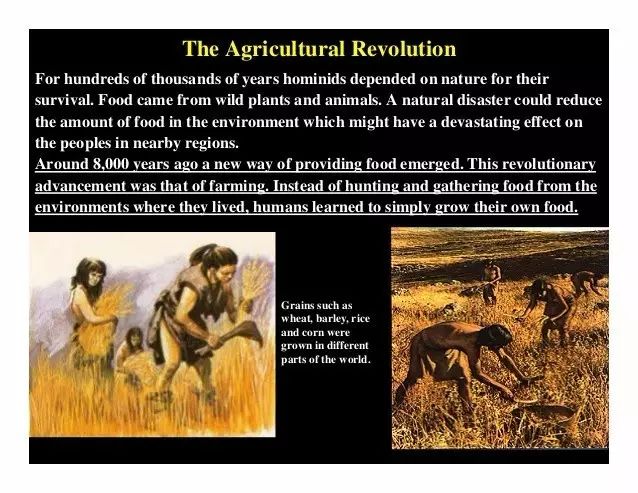 The Agricultural Revolution

For hundreds of thousands of years hominids depended on nature for their survival. Food came from wild plants and animals. A natural disaster could reduce the amount of food in the environment which might have a devastating effect on the peoples in nearby regions.
Around 8,000 years ago a new way of providing food emerged. This revolutionary advancement was that of farming. Instead of hunting and gathering food from the environments where they lived, humans learned to simply grow their own food.

Grains such as wheat, barley, rice and corn were grown in different parts of the world.